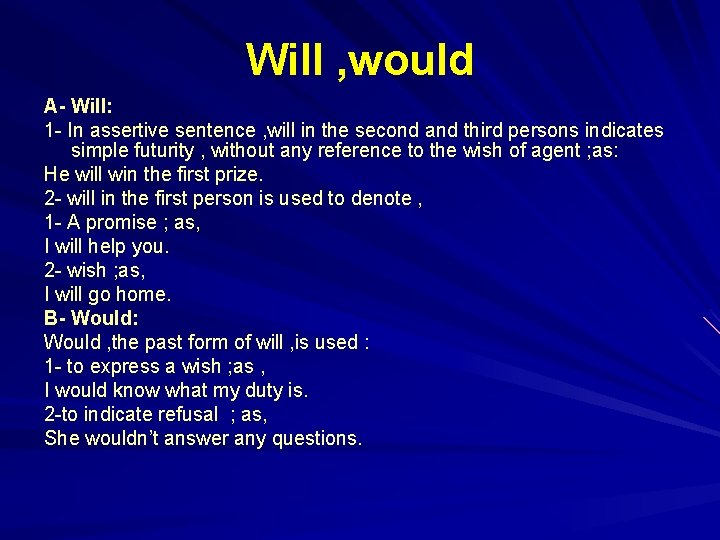 Will ,would

A- Will:

1- In assertive sentence ,will in the second and third persons indicates simple futurity , without any reference to the wish of agent ;as:

He will win the first prize.

2- will in the first person is used to denote ,

1- A promise ; as,

I will help you.

2- wish ;as,

I will go home.

B- Would:

Would ,the past form of will ,is used :

1- to express a wish ;as ,

I would know what my duty is.

2-to indicate refusal ; as,

She wouldn't answer any questions.